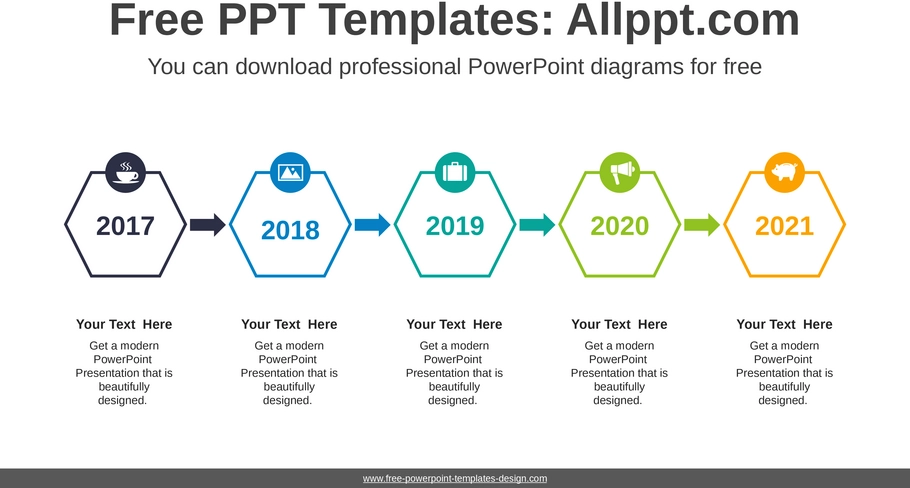 Free PPT Templates: Allppt.com

You can download professional PowerPoint diagrams for free

2017

2018

2019

2020

2021

Your Text Here

Get a modern PowerPoint Presentation that is beautifully designed.

Your Text Here

Get a modern PowerPoint Presentation that is beautifully designed.

Your Text Here

Get a modern PowerPoint Presentation that is beautifully designed.

Your Text Here

Get a modern PowerPoint Presentation that is beautifully designed.

Your Text Here

Get a modern PowerPoint Presentation that is beautifully designed.

www.free-powerpoint-templates-design.com